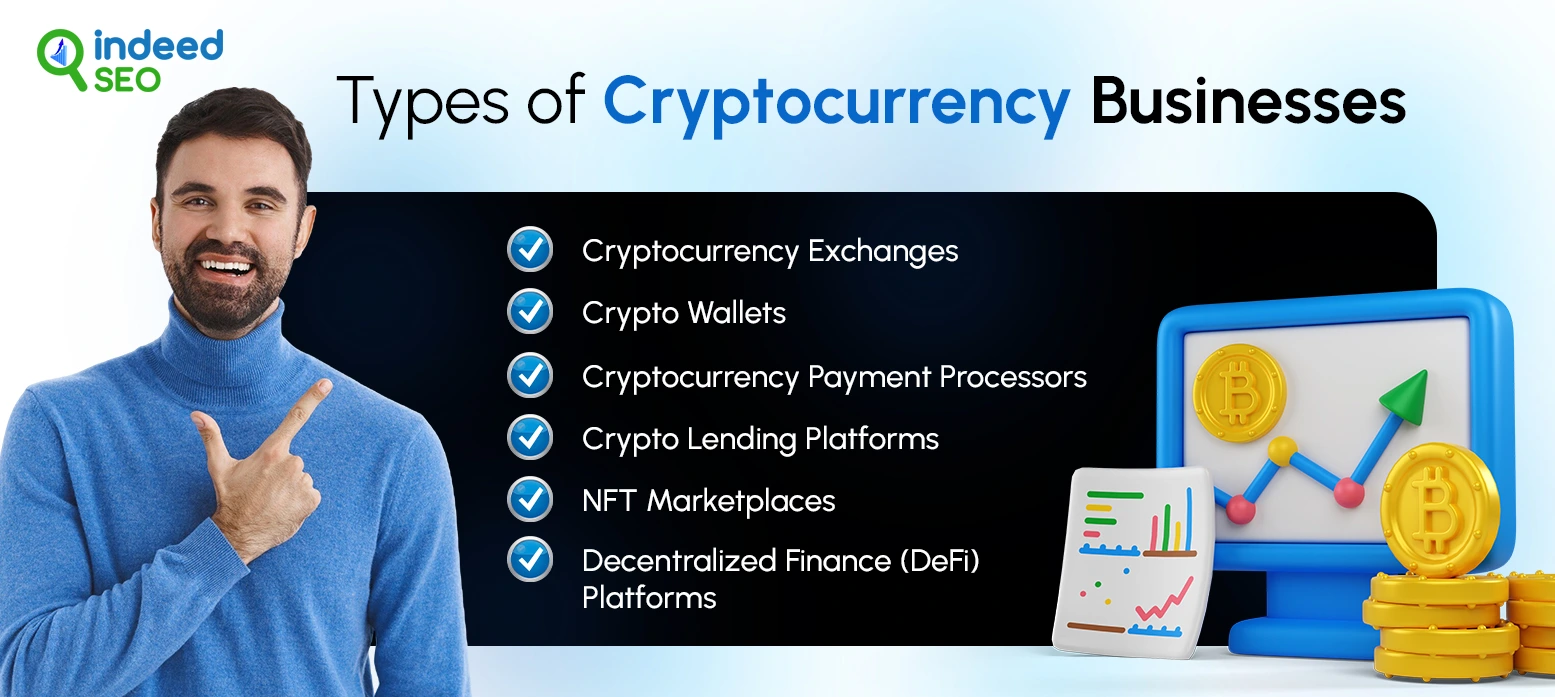 indeed SEO

Types of Cryptocurrency Businesses

Cryptocurrency Exchanges

Crypto Wallets

Cryptocurrency Payment Processors

Crypto Lending Platforms

NFT Marketplaces

Decentralized Finance (DeFi) Platforms